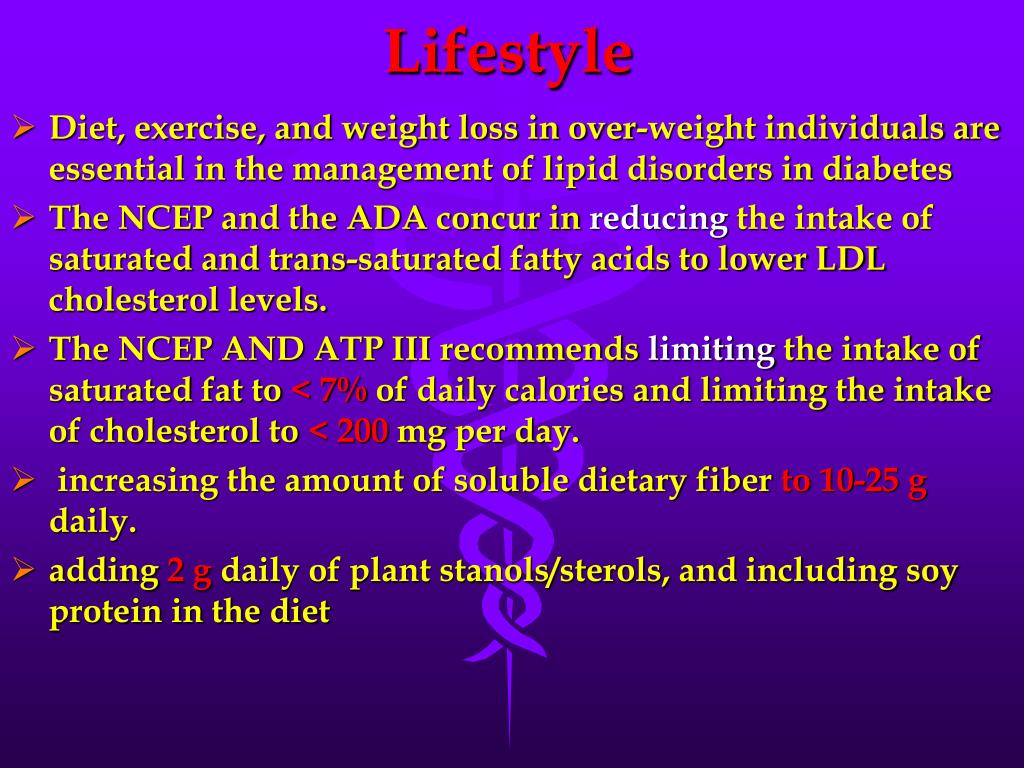 Lifestyle

➢ Diet, exercise, and weight loss in over-weight individuals are essential in the management of lipid disorders in diabetes

➢ The NCEP and the ADA concur in reducing the intake of saturated and trans-saturated fatty acids to lower LDL cholesterol levels.

➢ The NCEP AND ATP III recommends limiting the intake of saturated fat to < 7% of daily calories and limiting the intake of cholesterol to < 200 mg per day.

➢ increasing the amount of soluble dietary fiber to 10-25 g daily.

➢ adding 2 g daily of plant stanols/sterols, and including soy protein in the diet